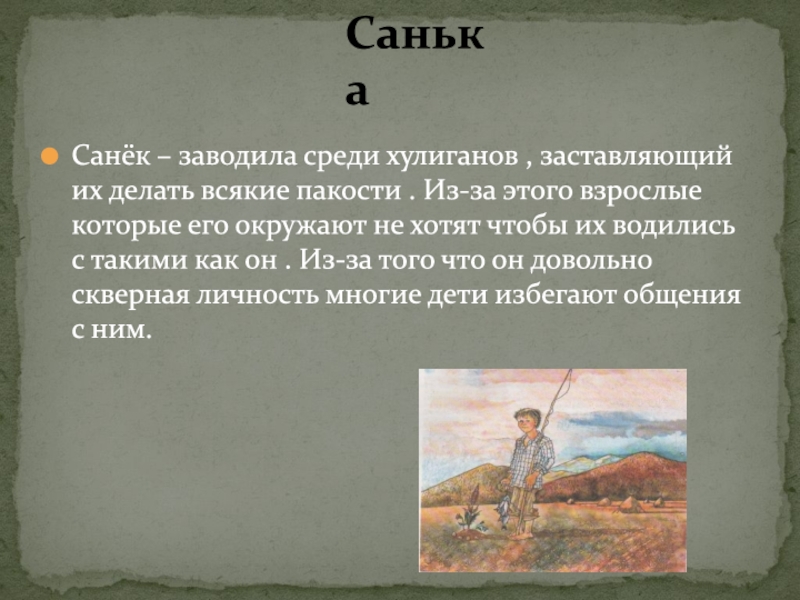 Санька

Санёк – заводила среди хулиганов , заставляющий их делать всякие пакости . Из-за этого взрослые которые его окружают не хотят чтобы их водились с такими как он . Из-за того что он довольно скверная личность многие дети избегают общения с ним.